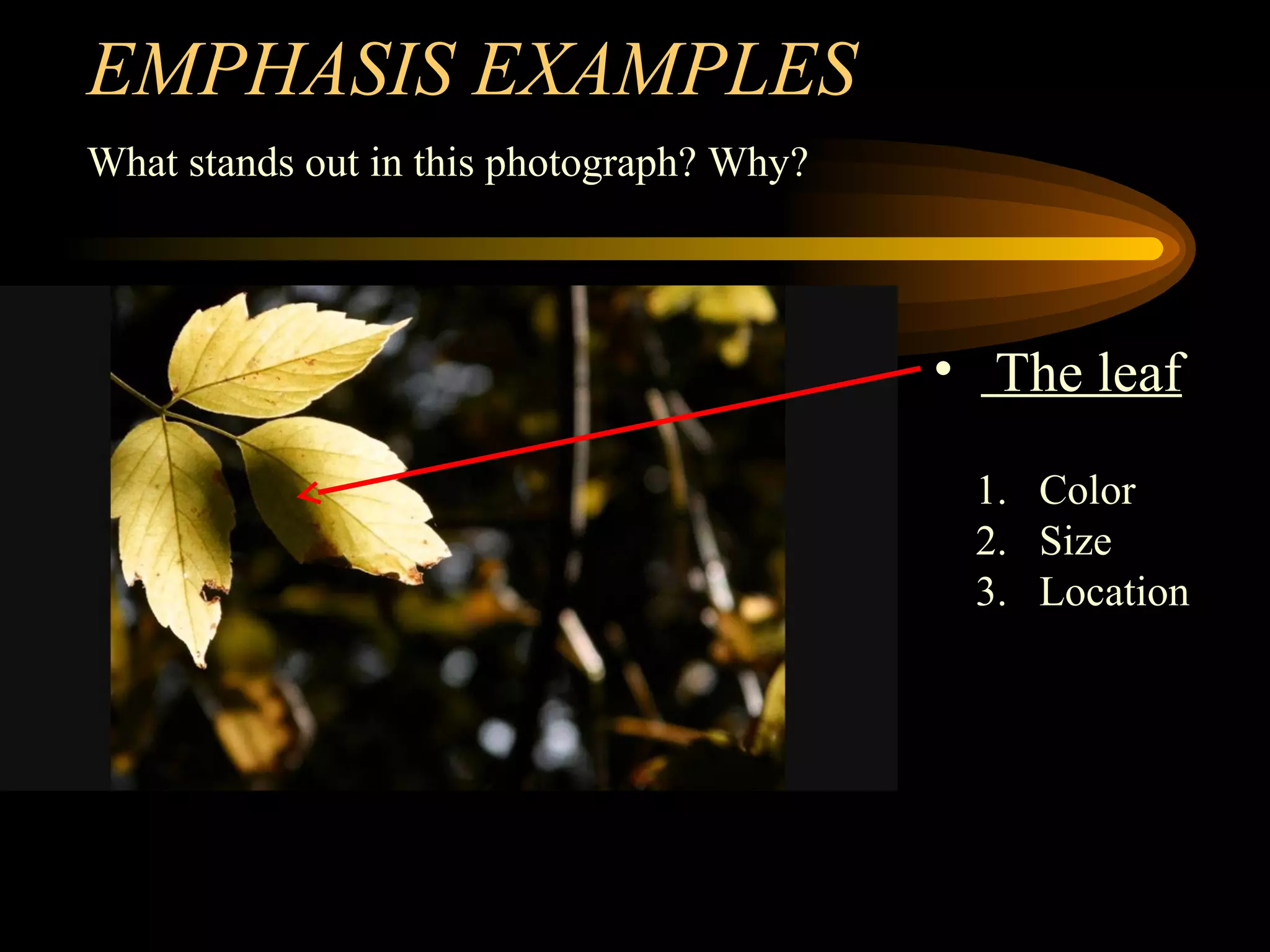 EMPHASIS EXAMPLES

What stands out in this photograph? Why?

• The leaf

1. Color
2. Size
3. Location